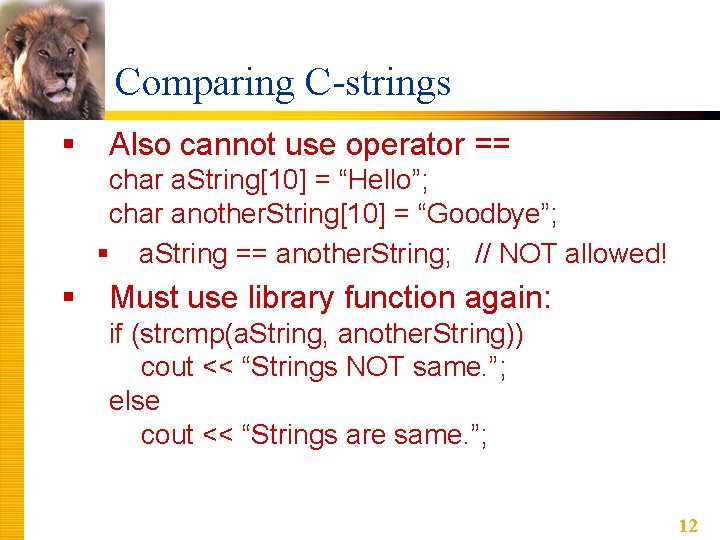 Comparing C-strings

▪ Also cannot use operator ==
char aString[10] = “Hello”;
char anotherString[10] = “Goodbye”;

▪ aString == anotherString; // NOT allowed!

▪ Must use library function again:
if (strcmp(aString, anotherString))
cout << “Strings NOT same.”;
else
cout << “Strings are same.”;

12